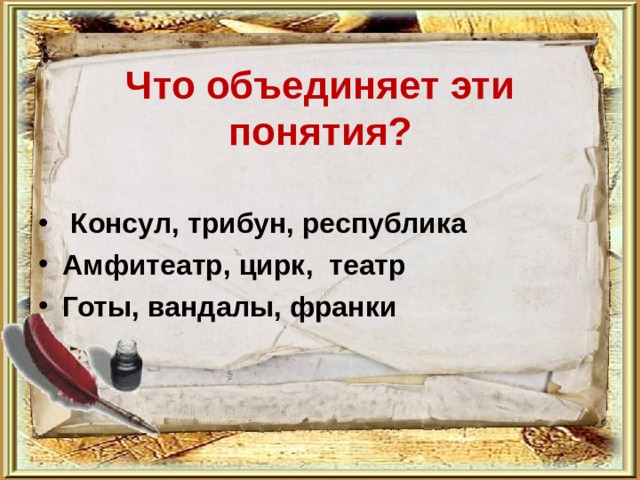 Что объединяет эти понятия?

• Консул, трибун, республика
• Амфитеатр, цирк, театр
• Готы, вандалы, франки